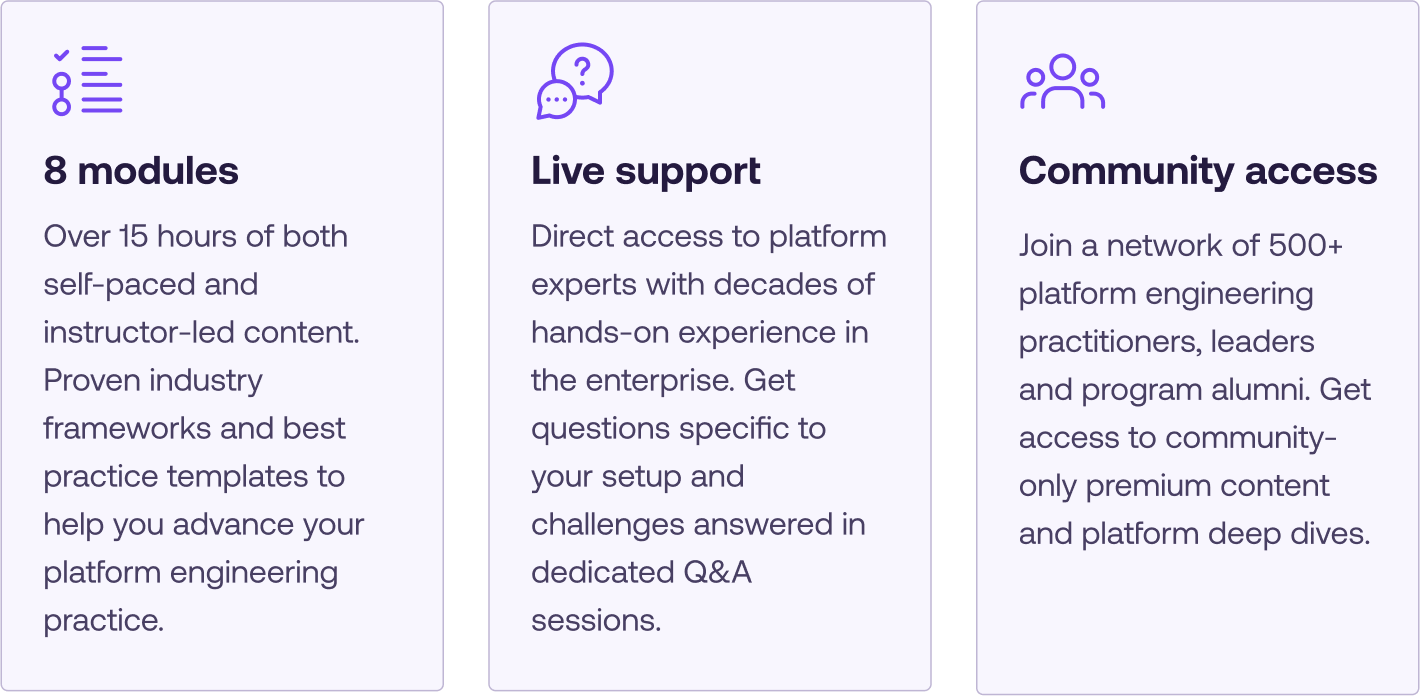 8 modules

Over 15 hours of both self-paced and instructor-led content. Proven industry frameworks and best practice templates to help you advance your platform engineering practice.

Live support

Direct access to platform experts with decades of hands-on experience in the enterprise. Get questions specific to your setup and challenges answered in dedicated Q&A sessions.

Community access

Join a network of 500+ platform engineering practitioners, leaders and program alumni. Get access to community-only premium content and platform deep dives.